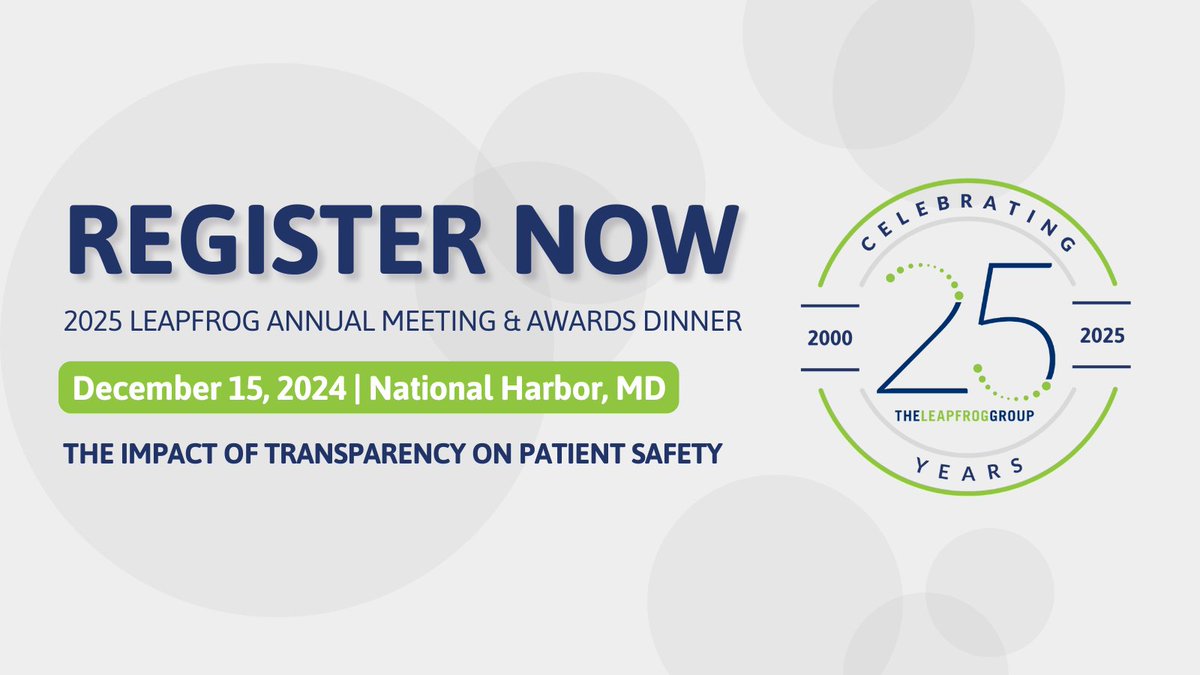 REGISTER NOW

2025 LEAPFROG ANNUAL MEETING & AWARDS DINNER

December 15, 2024 | National Harbor, MD

THE IMPACT OF TRANSPARENCY ON PATIENT SAFETY

CELEBRATING

2000

25

2025

THELEAPFROGGROUP

YEARS